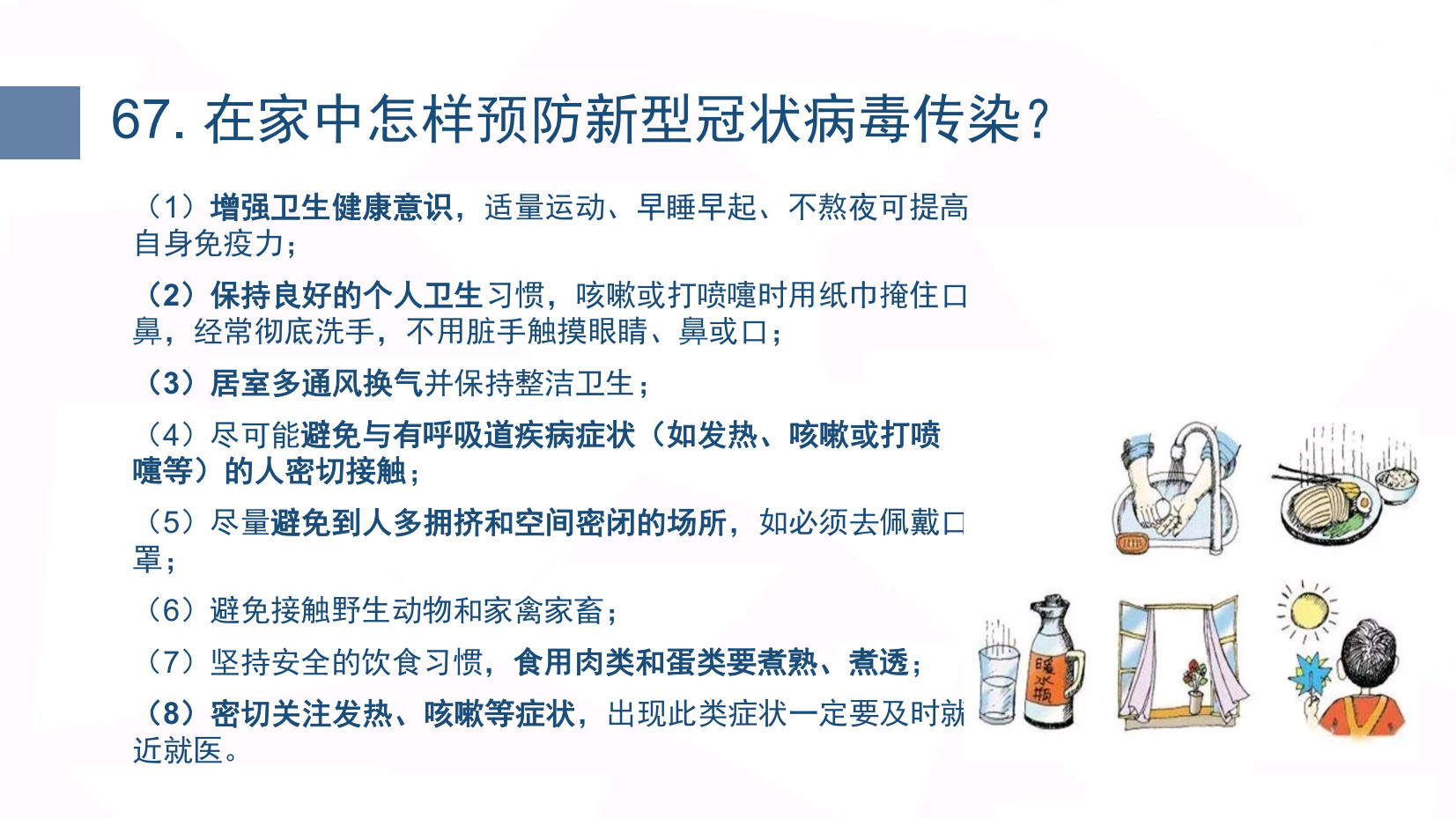 67. 在家中怎样预防新型冠状病毒传染？

（1）增强卫生健康意识，适量运动、早睡早起、不熬夜可提高自身免疫力；

（2）保持良好的个人卫生习惯，咳嗽或打喷嚏时用纸巾掩住口鼻，经常彻底洗手，不用脏手触摸眼睛、鼻或口；

（3）居室多通风换气并保持整洁卫生；

（4）尽可能避免与有呼吸道疾病症状（如发热、咳嗽或打喷嚏等）的人密切接触；

（5）尽量避免到人多拥挤和空间密闭的场所，如必须去佩戴口罩；

（6）避免接触野生动物和家禽家畜；

（7）坚持安全的饮食习惯，食用肉类和蛋类要煮熟、煮透；

（8）密切关注发热、咳嗽等症状，出现此类症状一定要及时就近就医。

暖水瓶